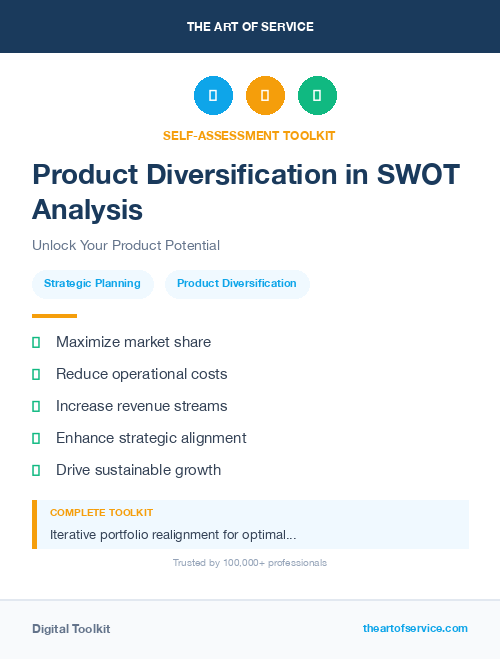 THE ART OF SERVICE

SELF-ASSESSMENT TOOLKIT

Product Diversification in SWOT Analysis

Unlock Your Product Potential

Strategic Planning

Product Diversification

Maximize market share

Reduce operational costs

Increase revenue streams

Enhance strategic alignment

Drive sustainable growth

COMPLETE TOOLKIT

Iterative portfolio realignment for optimal...

Trusted by 100,000+ professionals

Digital Toolkit

theartofservice.com